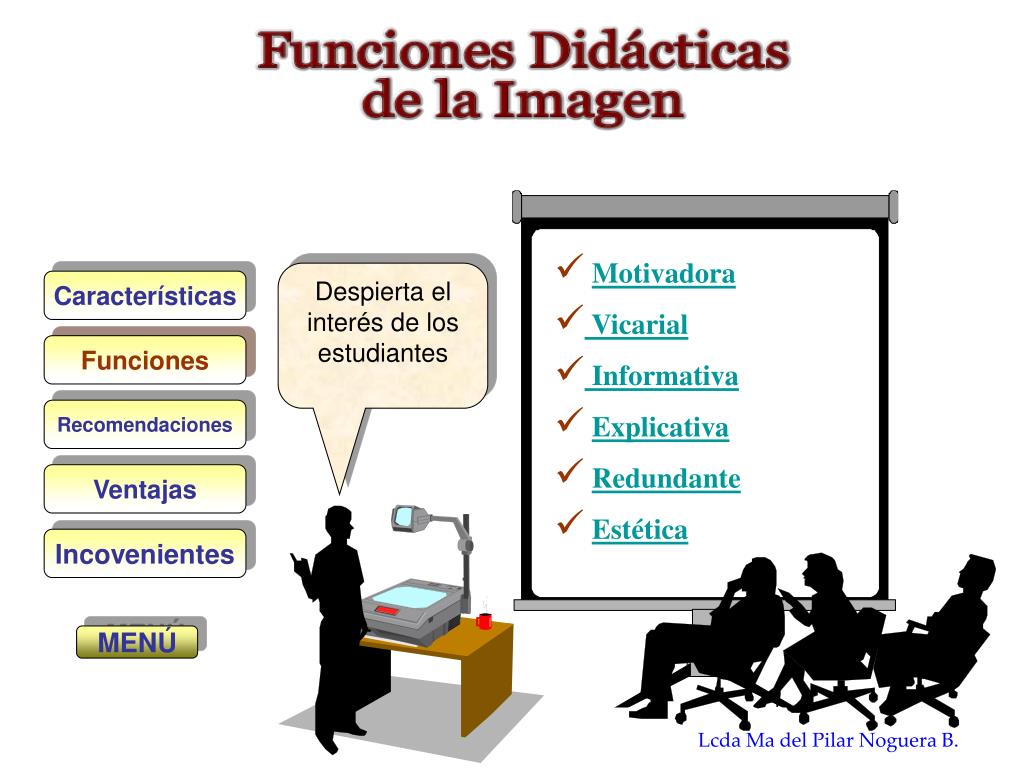 Funciones Didácticas de la Imagen

Características

Funciones

Recomendaciones

Ventajas

Incovenientes

MENÚ

Despierta el interés de los estudiantes

✓ Motivadora
✓ Vicarial
✓ Informativa
✓ Explicativa
✓ Redundante
✓ Estética

Lcda Ma del Pilar Noguera B.